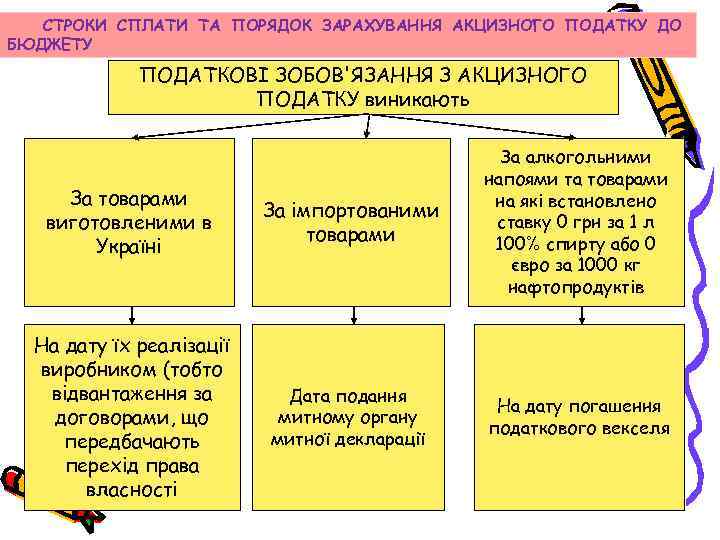 СТРОКИ СПЛАТИ ТА ПОРЯДОК ЗАРАХУВАННЯ АКЦИЗНОГО ПОДАТКУ ДО БЮДЖЕТУ

ПОДАТКОВІ ЗОБОВ'ЯЗАННЯ З АКЦИЗНОГО ПОДАТКУ виникають

За товарами виготовленими в Україні

За імпортованими товарами

За алкогольними напоями та товарами на які встановлено ставку 0 грн за 1 л 100% спирту або 0 євро за 1000 кг нафтопродуктів

На дату їх реалізації виробником (тобто відвантаження за договорами, що передбачають перехід права власності

Дата подання митному органу митної декларації

На дату погашення податкового векселя